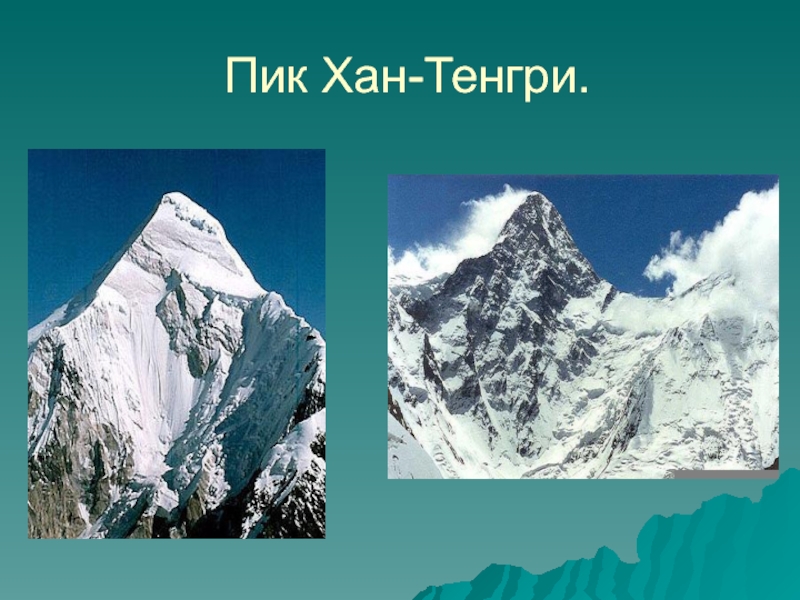 Пик Хан-Тенгри.